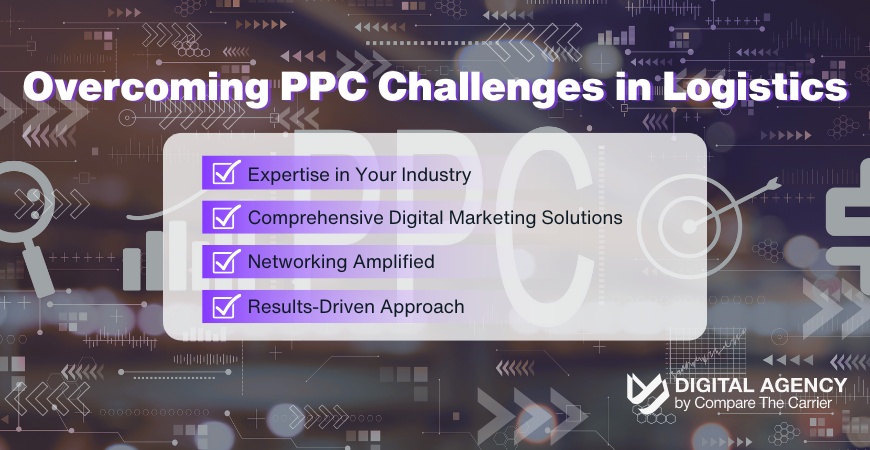 Overcoming PPC Challenges in Logistics

PPC

Expertise in Your Industry

Comprehensive Digital Marketing Solutions

Networking Amplified

Results-Driven Approach

DIGITAL AGENCY
by Compare The Carrier